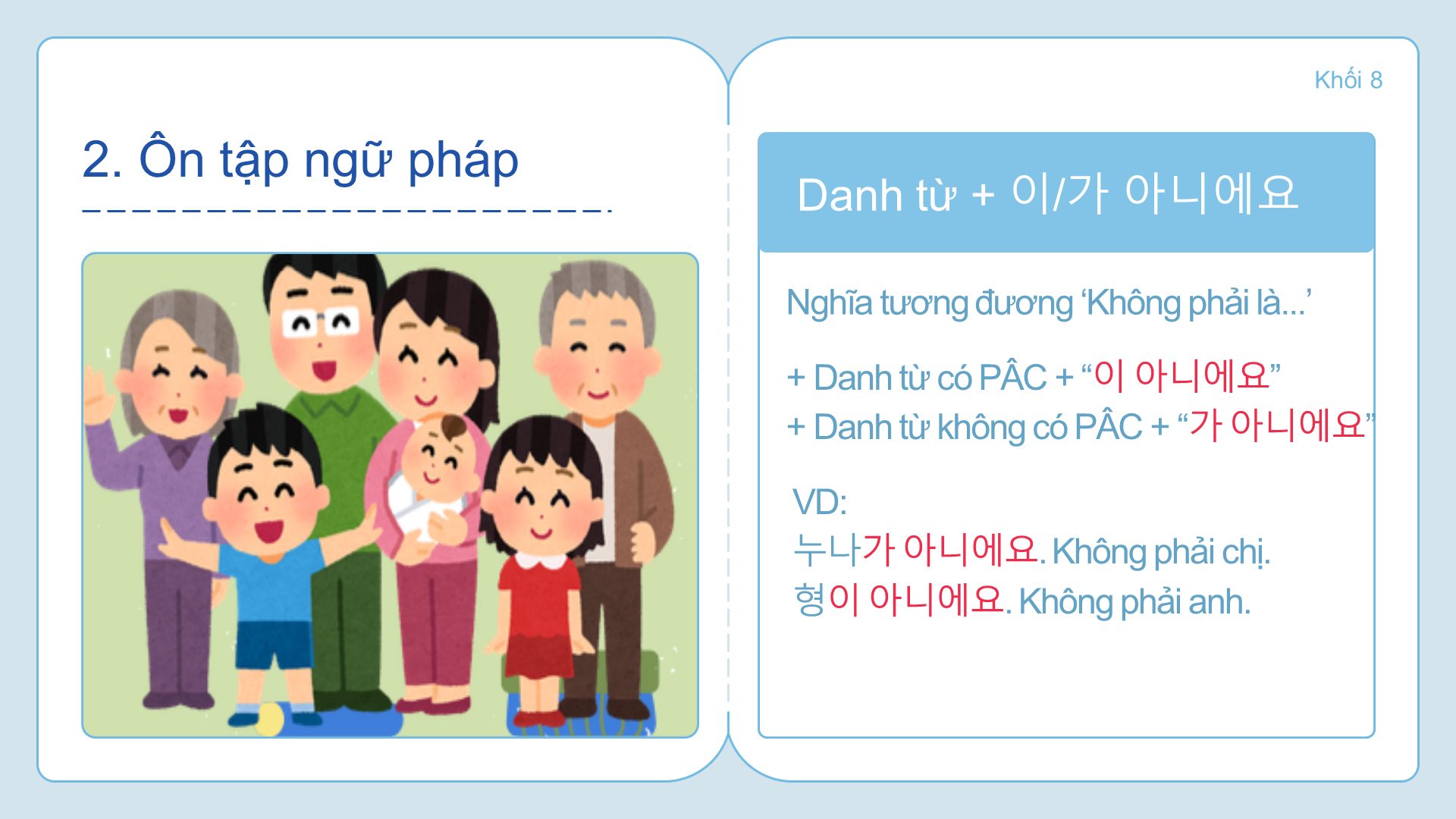 Khối 8

2. Ôn tập ngữ pháp

Danh từ + 이/가 아니에요

Nghĩa tương đương 'Không phải là...'

+ Danh từ có PÂC + "이 아니에요"
+ Danh từ không có PÂC + "가 아니에요"

VD:
누나가 아니에요. Không phải chị.
형이 아니에요. Không phải anh.